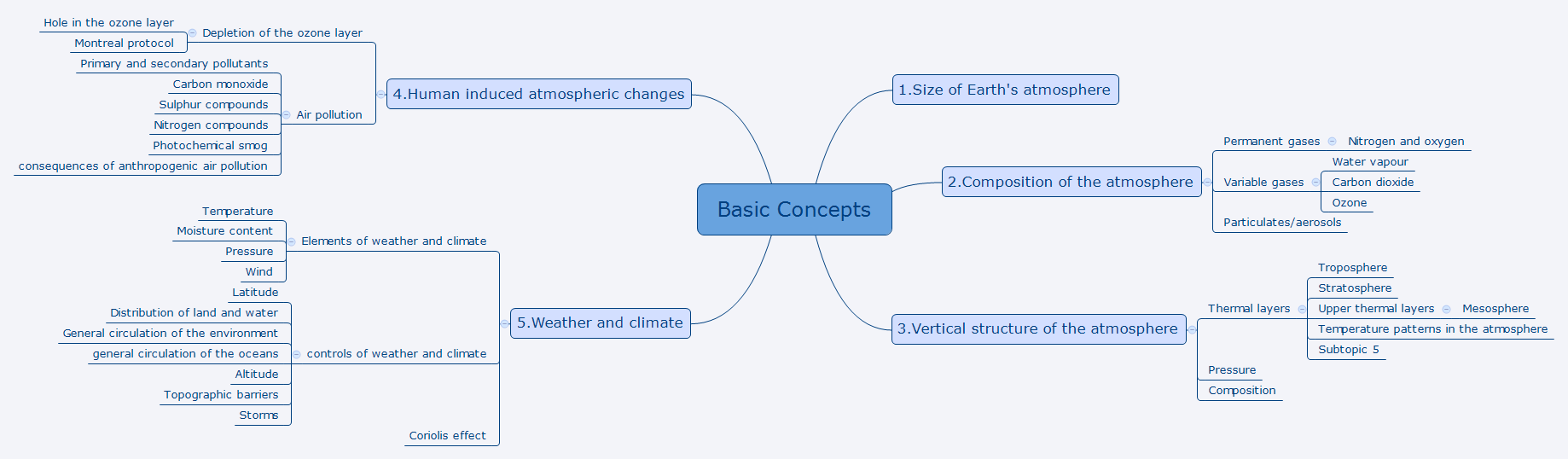 Basic Concepts

1.Size of Earth's atmosphere

2.Composition of the atmosphere
Permanent gases
Nitrogen and oxygen
Variable gases
Water vapour
Carbon dioxide
Ozone
Particulates/aerosols

3.Vertical structure of the atmosphere
Thermal layers
Troposphere
Stratosphere
Upper thermal layers
Mesosphere
Temperature patterns in the atmosphere
Subtopic 5
Pressure
Composition

4.Human induced atmospheric changes
Depletion of the ozone layer
Hole in the ozone layer
Montreal protocol
Air pollution
Primary and secondary pollutants
Carbon monoxide
Sulphur compounds
Nitrogen compounds
Photochemical smog
consequences of anthropogenic air pollution

5.Weather and climate
Elements of weather and climate
Temperature
Moisture content
Pressure
Wind
controls of weather and climate
Latitude
Distribution of land and water
General circulation of the environment
general circulation of the oceans
Altitude
Topographic barriers
Storms
Coriolis effect